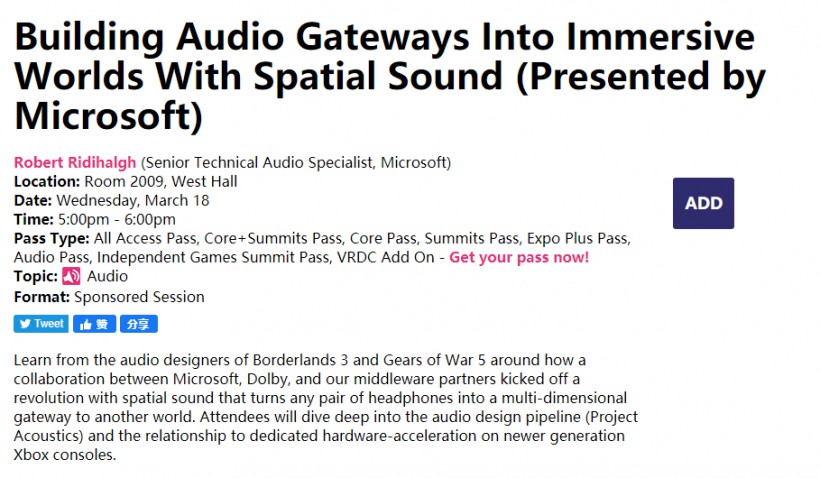 Building Audio Gateways Into Immersive Worlds With Spatial Sound (Presented by Microsoft)

Robert Ridihalgh (Senior Technical Audio Specialist, Microsoft)
Location: Room 2009, West Hall
Date: Wednesday, March 18
Time: 5:00pm - 6:00pm
Pass Type: All Access Pass, Core+Summits Pass, Core Pass, Summits Pass, Expo Plus Pass, Audio Pass, Independent Games Summit Pass, VRDC Add On - Get your pass now!
Topic: Audio
Format: Sponsored Session

ADD

Tweet 赞 分享

Learn from the audio designers of Borderlands 3 and Gears of War 5 around how a collaboration between Microsoft, Dolby, and our middleware partners kicked off a revolution with spatial sound that turns any pair of headphones into a multi-dimensional gateway to another world. Attendees will dive deep into the audio design pipeline (Project Acoustics) and the relationship to dedicated hardware-acceleration on newer generation Xbox consoles.